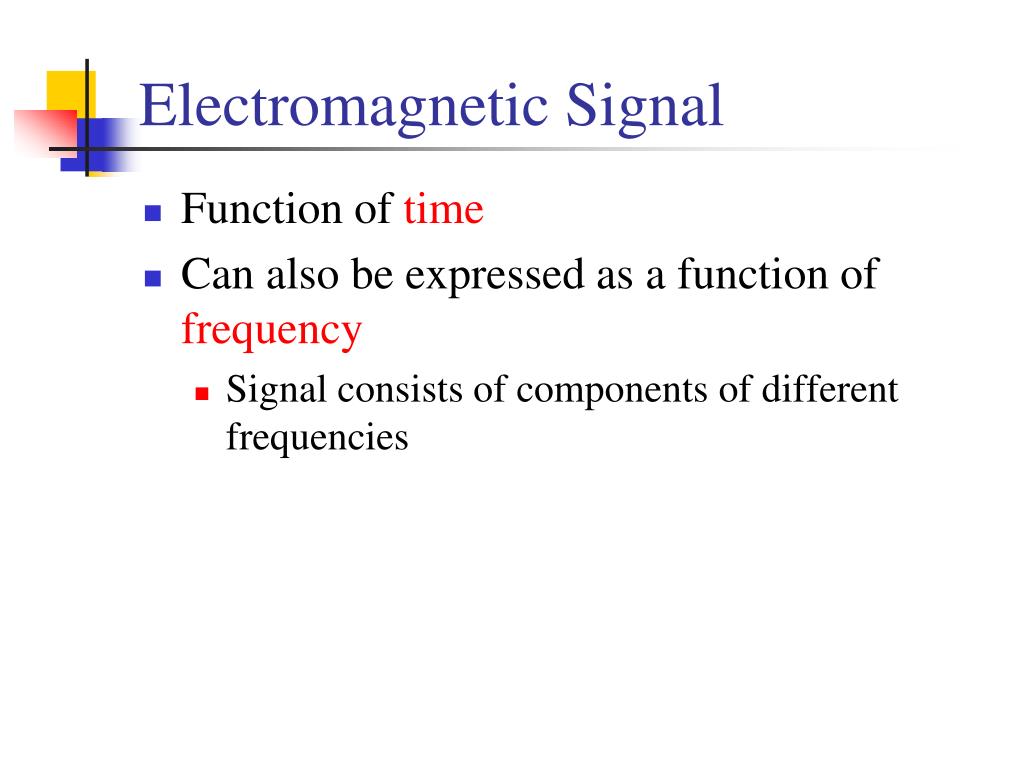 Electromagnetic Signal

Function of time

Can also be expressed as a function of frequency

Signal consists of components of different frequencies